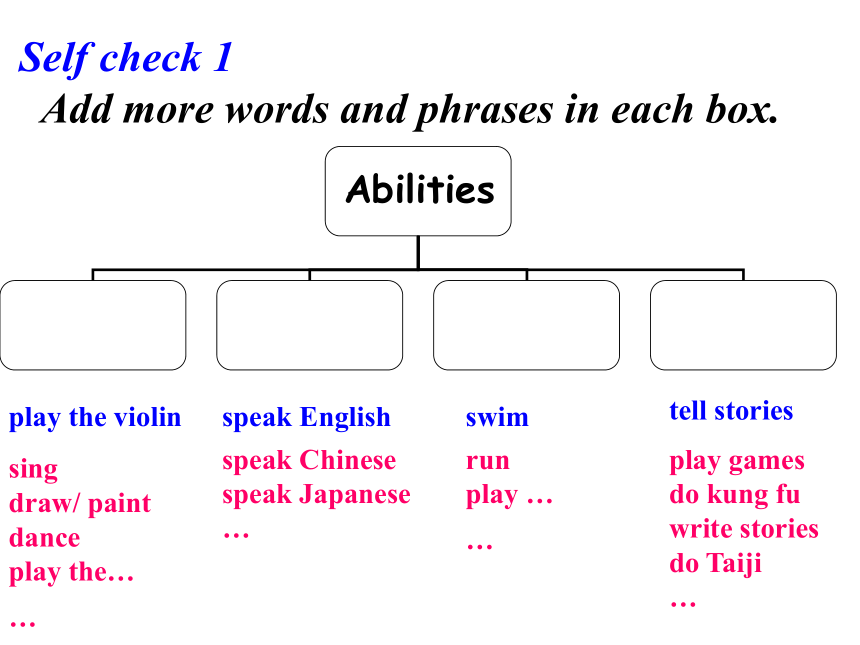 Self check 1

Add more words and phrases in each box.

Abilities

play the violin

sing
draw/ paint
dance
play the…
…

speak English

speak Chinese
speak Japanese
…

swim

run
play …
…

tell stories

play games
do kung fu
write stories
do Taiji
…